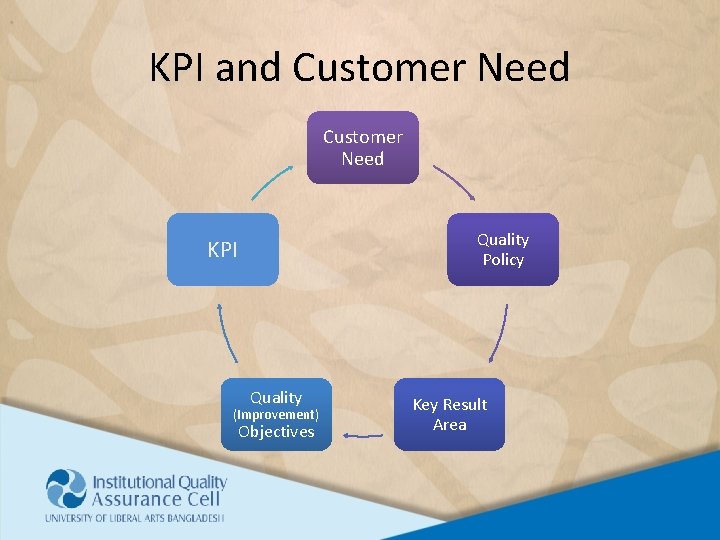 KPI and Customer Need

Customer Need

Quality Policy

Key Result Area

Quality (Improvement) Objectives

KPI

Institutional Quality Assurance Cell
UNIVERSITY OF LIBERAL ARTS BANGLADESH